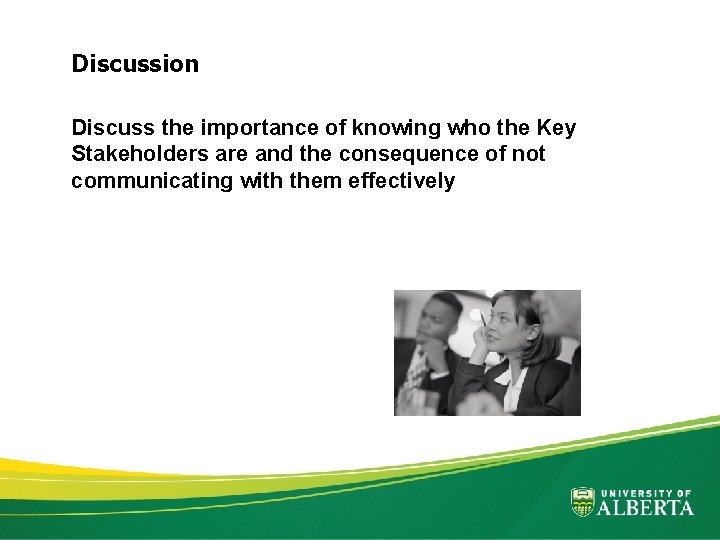 Discussion

Discuss the importance of knowing who the Key Stakeholders are and the consequence of not communicating with them effectively

UNIVERSITY OF
ALBERTA